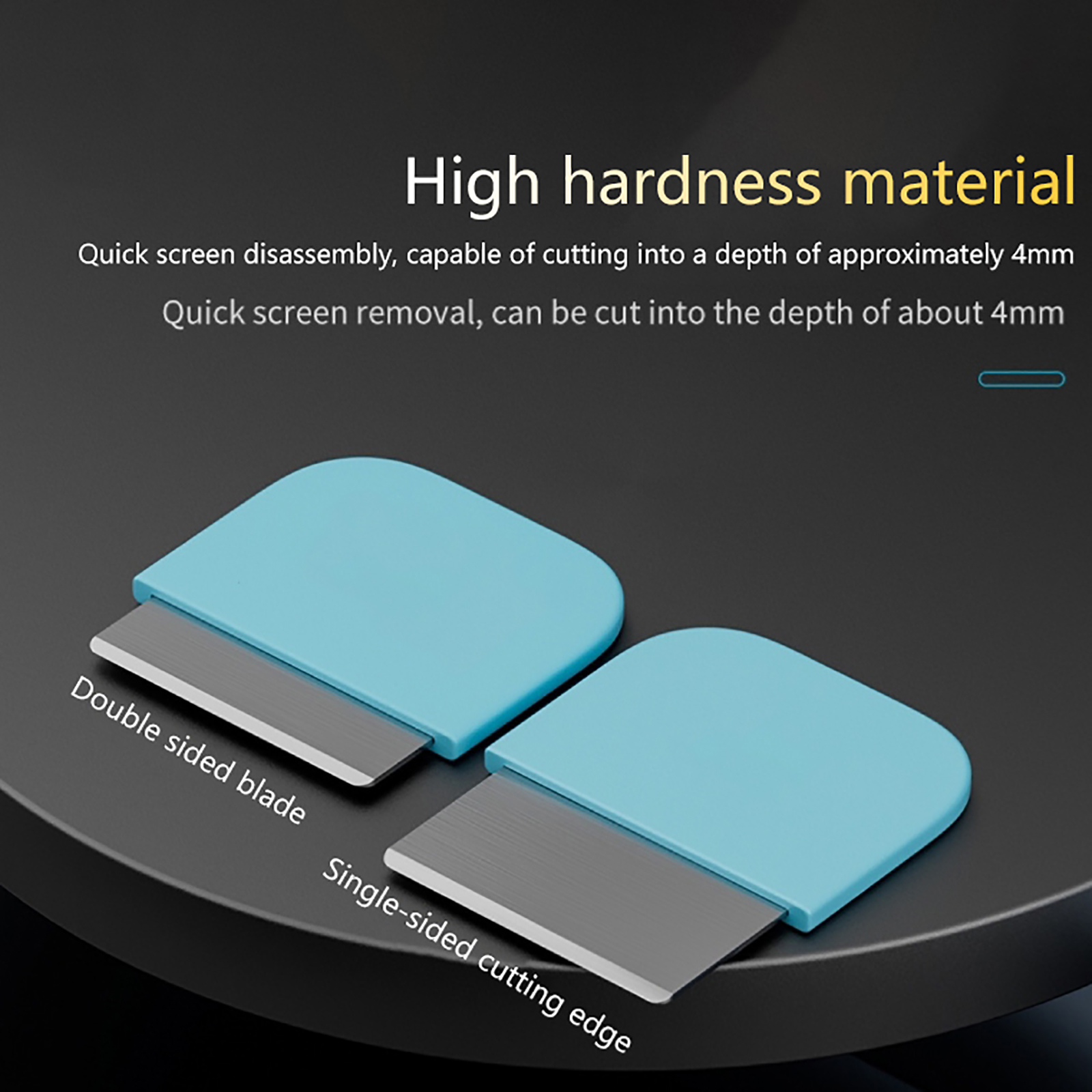 High hardness material

Quick screen disassembly, capable of cutting into a depth of approximately 4mm

Quick screen removal, can be cut into the depth of about 4mm

Double sided blade

Single-sided cutting edge